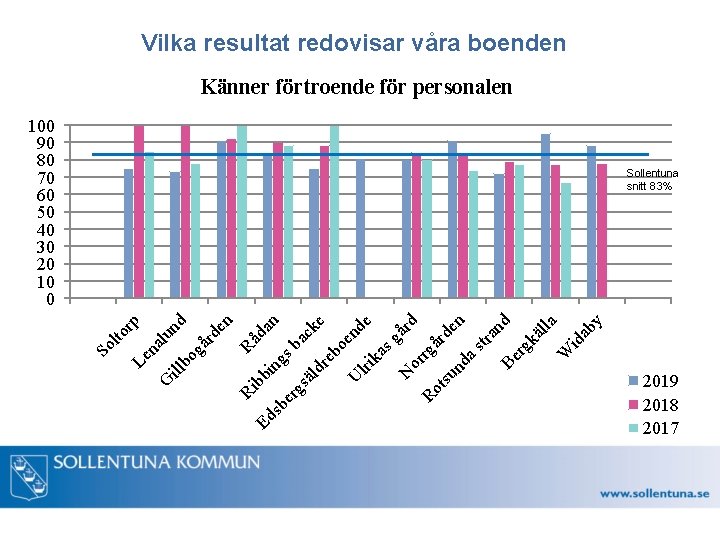 Vilka resultat redovisar våra boenden

Känner förtroende för personalen

100
90
80
70
60
50
40
30
20
10
0

Sollentuna snitt 83%

Soltorp
Lenalund
Gillbogården
Rådan
Ribbings backe
Edsbergsäldreboende
Ulrikas gård
Norrgården
Rotsunda strand
Bergkälla
Widaby

2019
2018
2017

SOLLENTUNA KOMMUN

www.sollentuna.se